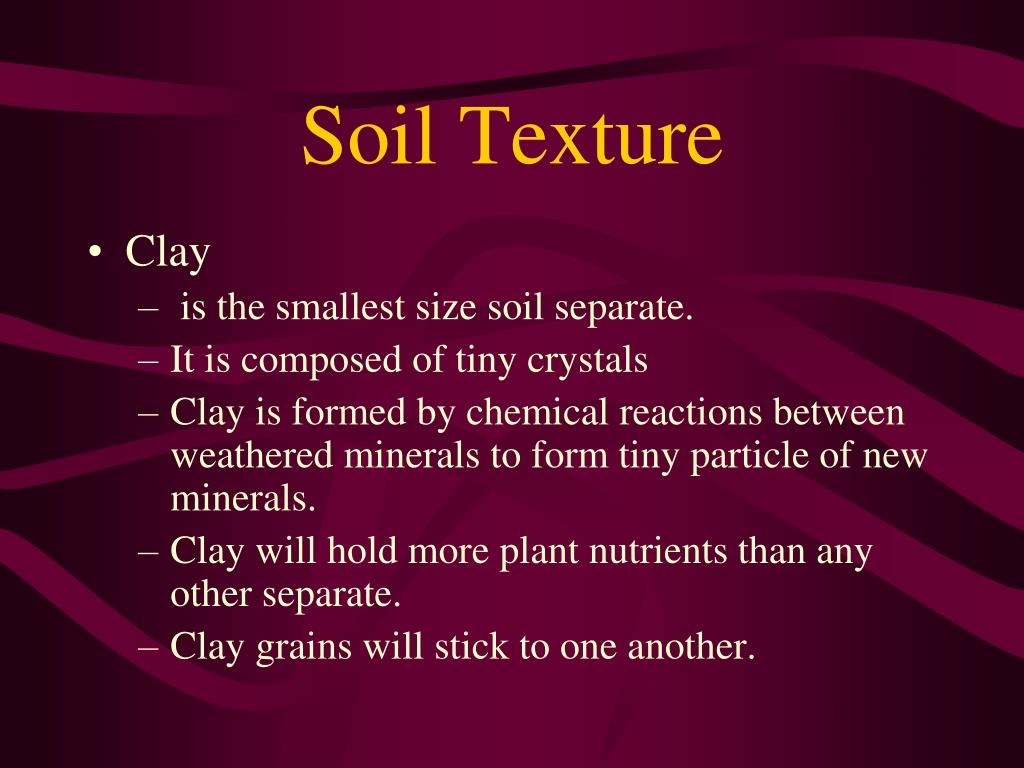 Soil Texture

• Clay
– is the smallest size soil separate.
– It is composed of tiny crystals
– Clay is formed by chemical reactions between weathered minerals to form tiny particle of new minerals.
– Clay will hold more plant nutrients than any other separate.
– Clay grains will stick to one another.